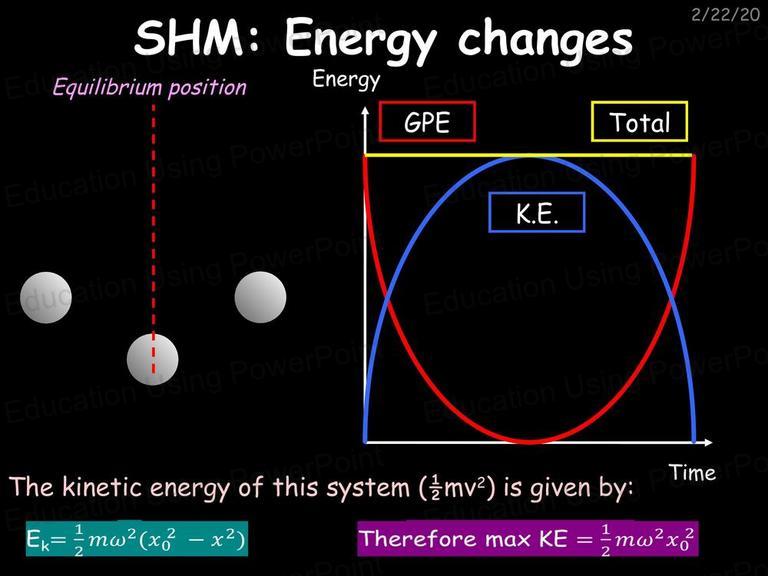 2/22/20

SHM: Energy changes

Equilibrium position

Energy

GPE

Total

K.E.

Time

The kinetic energy of this system ($\frac{1}{2}mv^2$) is given by:

$E_k = \frac{1}{2}m\omega^2(x_0^2 - x^2)$

Therefore max KE $= \frac{1}{2}m\omega^2 x_0^2$

Education Using PowerPoint